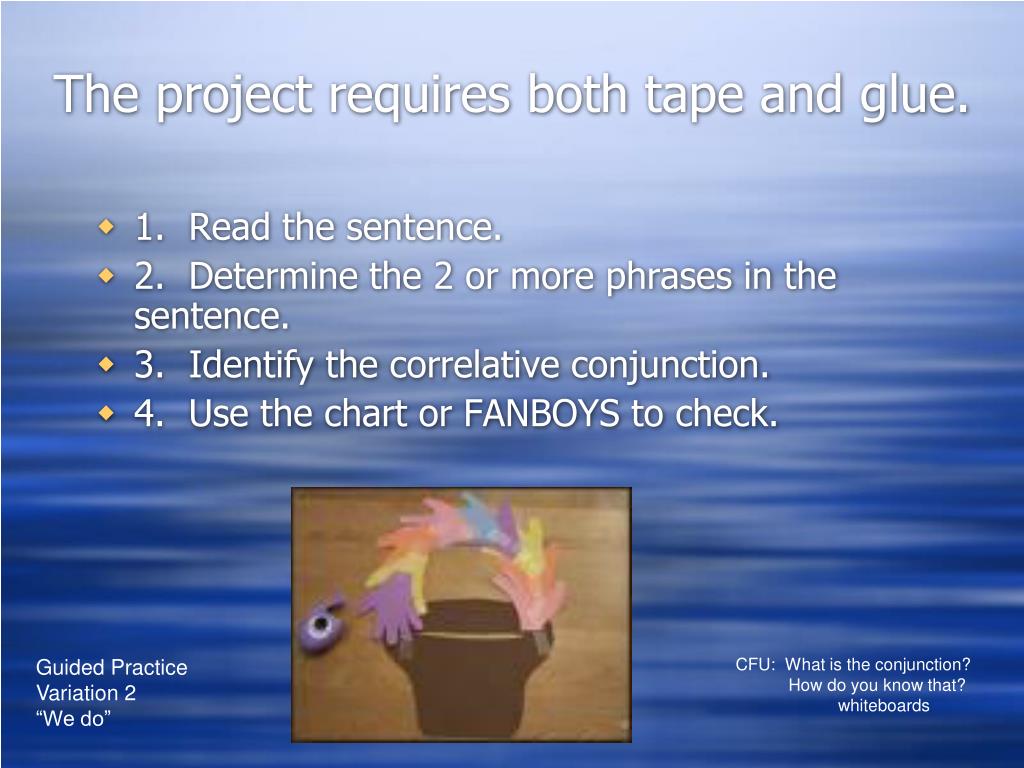 The project requires both tape and glue.

1. Read the sentence.
2. Determine the 2 or more phrases in the sentence.
3. Identify the correlative conjunction.
4. Use the chart or FANBOYS to check.

Guided Practice
Variation 2
“We do”

CFU: What is the conjunction?
How do you know that?
whiteboards